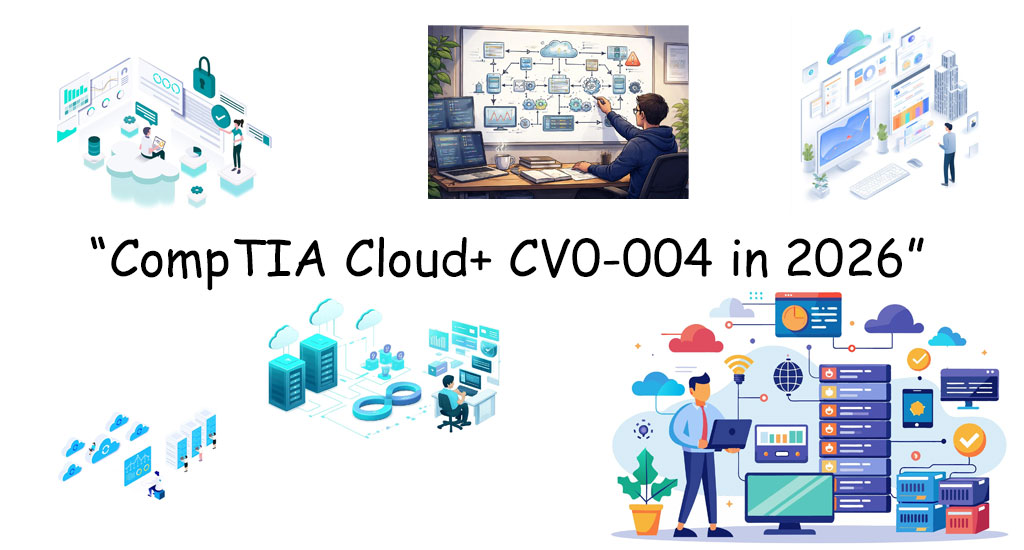 “CompTIA Cloud+ CV0-004 in 2026”